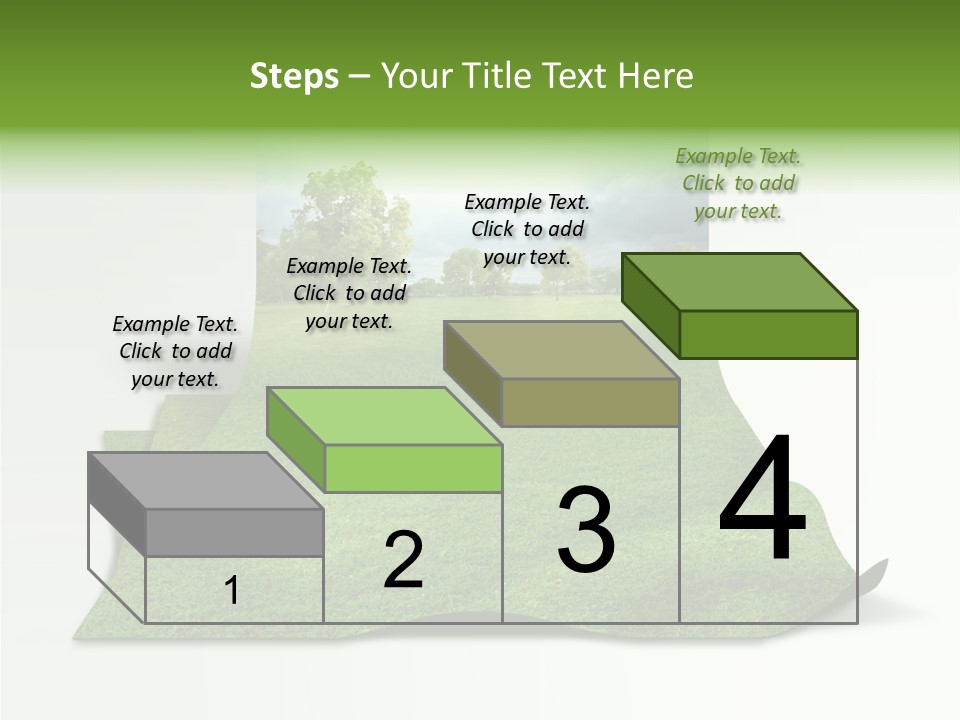 Steps – Your Title Text Here

Example Text. Click to add your text.

Example Text. Click to add your text.

Example Text. Click to add your text.

Example Text. Click to add your text.

1

2

3

4